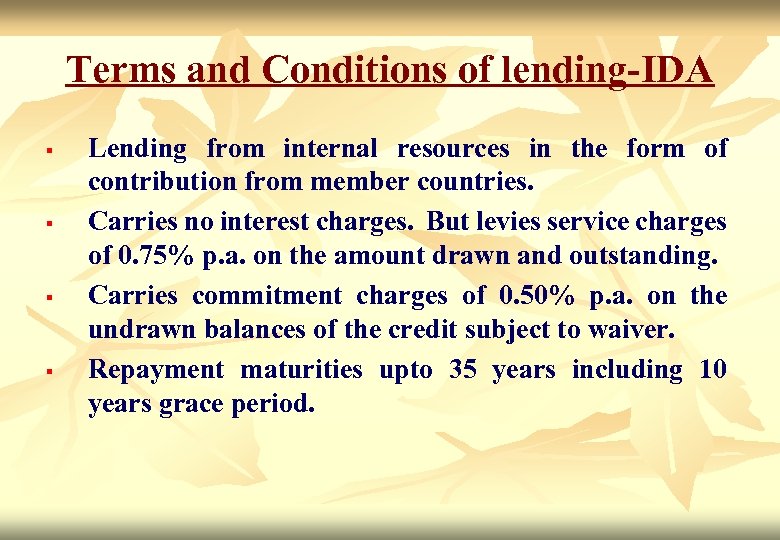 Terms and Conditions of lending-IDA

▪ Lending from internal resources in the form of contribution from member countries.

▪ Carries no interest charges. But levies service charges of 0.75% p.a. on the amount drawn and outstanding.

▪ Carries commitment charges of 0.50% p.a. on the undrawn balances of the credit subject to waiver.

▪ Repayment maturities upto 35 years including 10 years grace period.